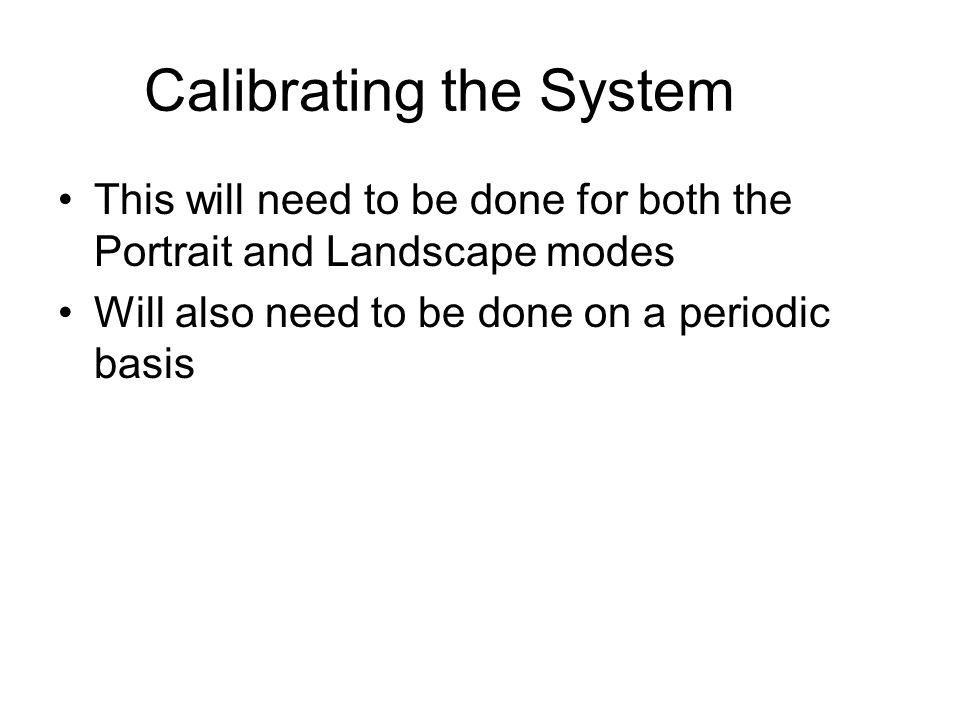 Calibrating the System

• This will need to be done for both the Portrait and Landscape modes
• Will also need to be done on a periodic basis